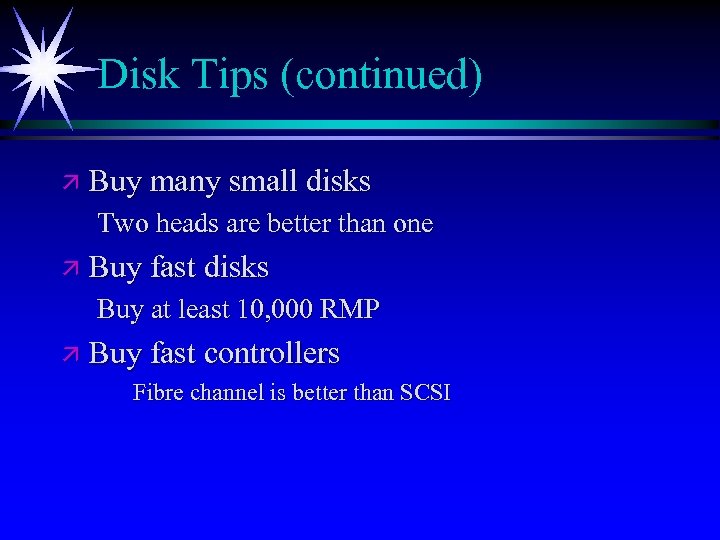 Disk Tips (continued)

Buy many small disks

Two heads are better than one

Buy fast disks

Buy at least 10,000 RMP

Buy fast controllers

Fibre channel is better than SCSI